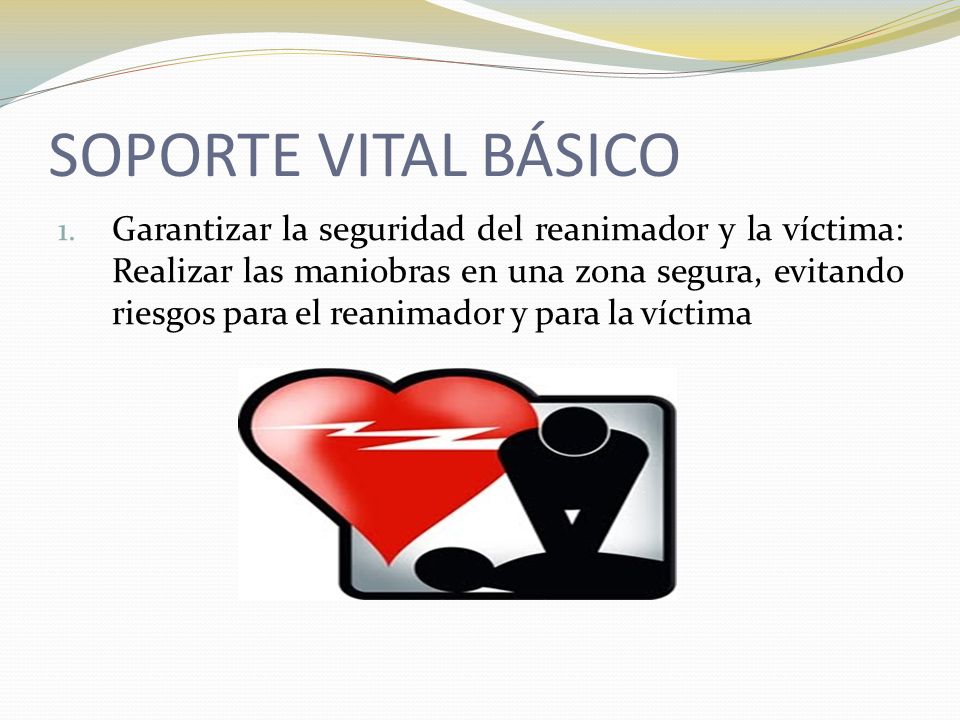 SOPORTE VITAL BÁSICO

1. Garantizar la seguridad del reanimador y la víctima: Realizar las maniobras en una zona segura, evitando riesgos para el reanimador y para la víctima